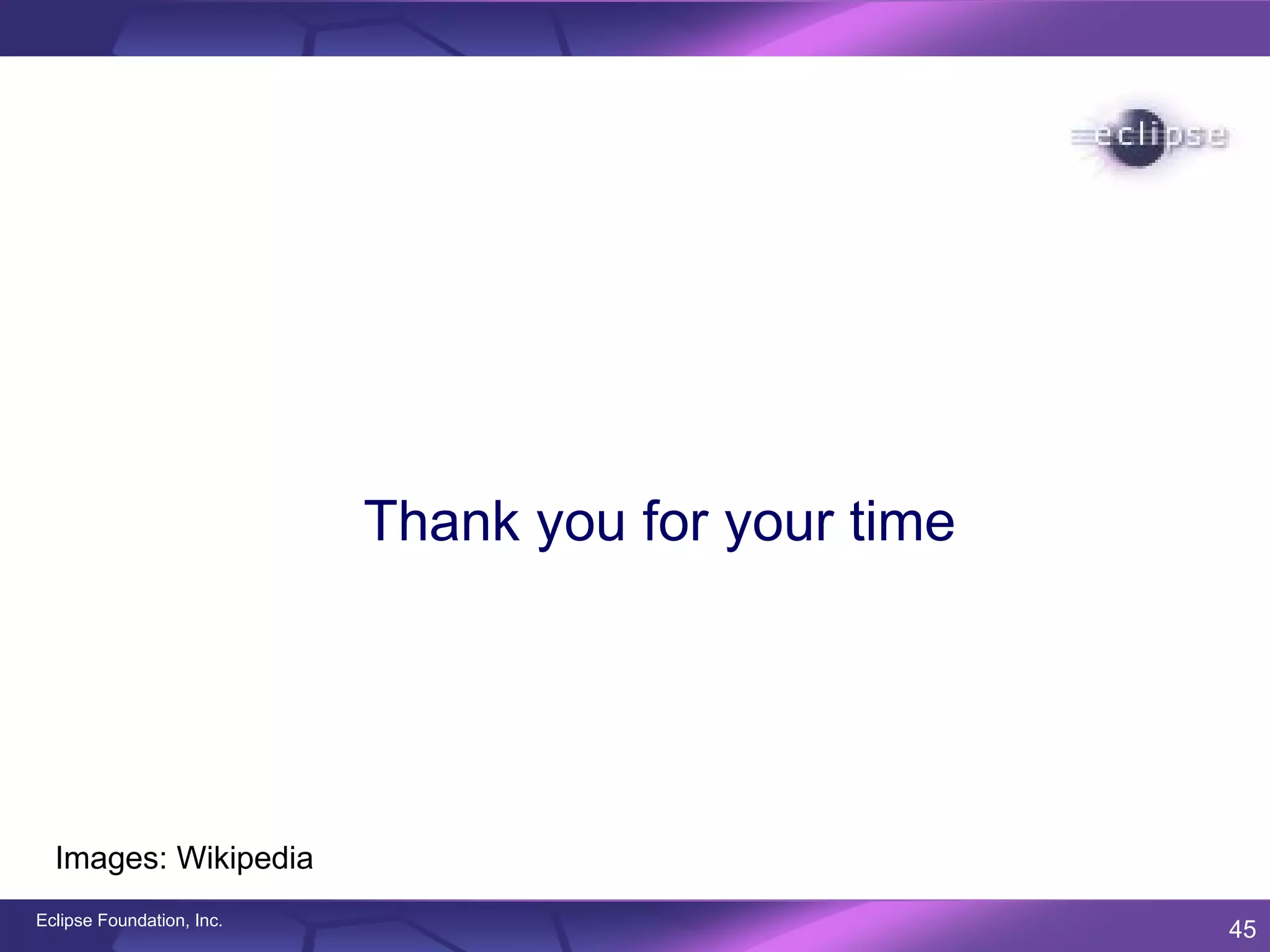 eclipse

Thank you for your time

Images: Wikipedia

Eclipse Foundation, Inc.

45